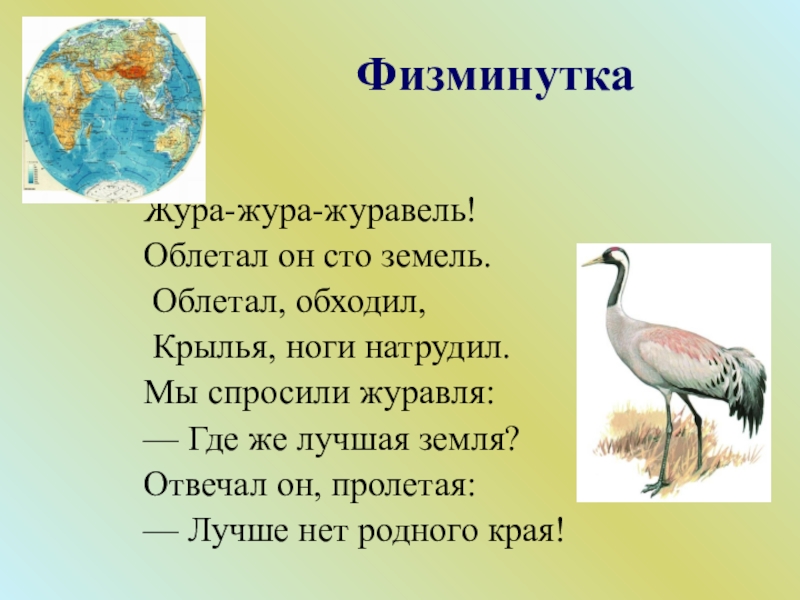 Физминутка

Жура-жура-журавель!
Облетал он сто земель.
Облетал, обходил,
Крылья, ноги натрудил.
Мы спросили журавля:
— Где же лучшая земля?
Отвечал он, пролетая:
— Лучше нет родного края!